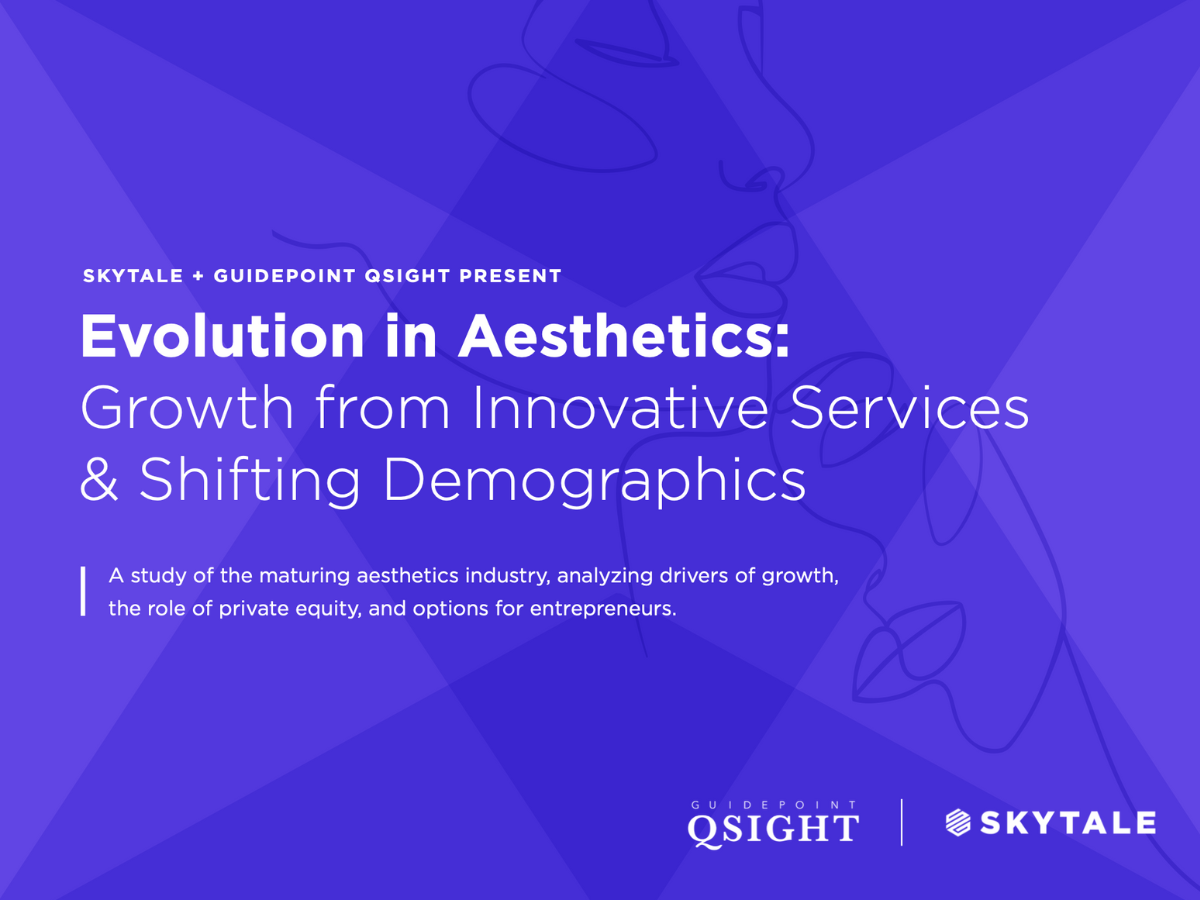 SKYTALE + GUIDEPOINT QSIGHT PRESENT

Evolution in Aesthetics: Growth from Innovative Services & Shifting Demographics

A study of the maturing aesthetics industry, analyzing drivers of growth, the role of private equity, and options for entrepreneurs.

GUIDEPOINT QSIGHT

SKYTALE